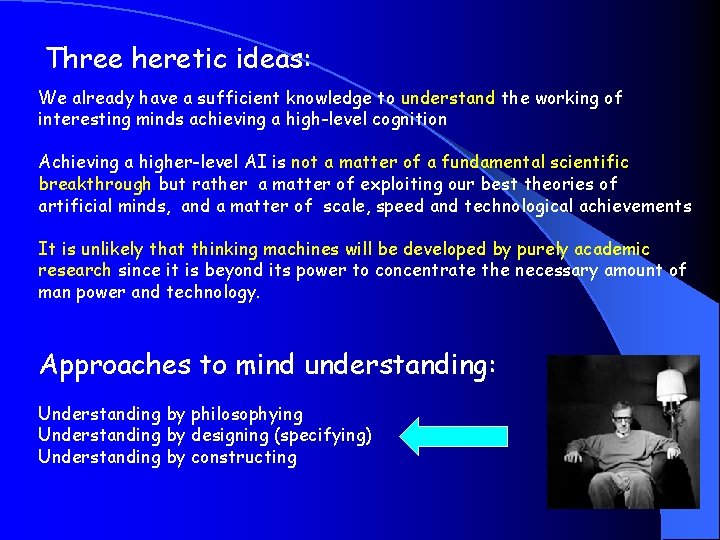 Three heretic ideas:

We already have a sufficient knowledge to understand the working of interesting minds achieving a high-level cognition

Achieving a higher-level AI is not a matter of a fundamental scientific breakthrough but rather a matter of exploiting our best theories of artificial minds, and a matter of scale, speed and technological achievements

It is unlikely that thinking machines will be developed by purely academic research since it is beyond its power to concentrate the necessary amount of man power and technology.

Approaches to mind understanding:

Understanding by philosophying
Understanding by designing (specifying)
Understanding by constructing